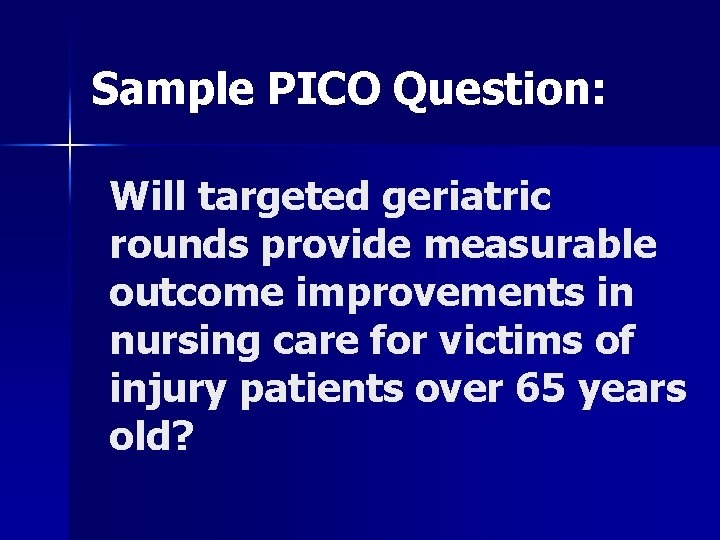 Sample PICO Question:

Will targeted geriatric rounds provide measurable outcome improvements in nursing care for victims of injury patients over 65 years old?